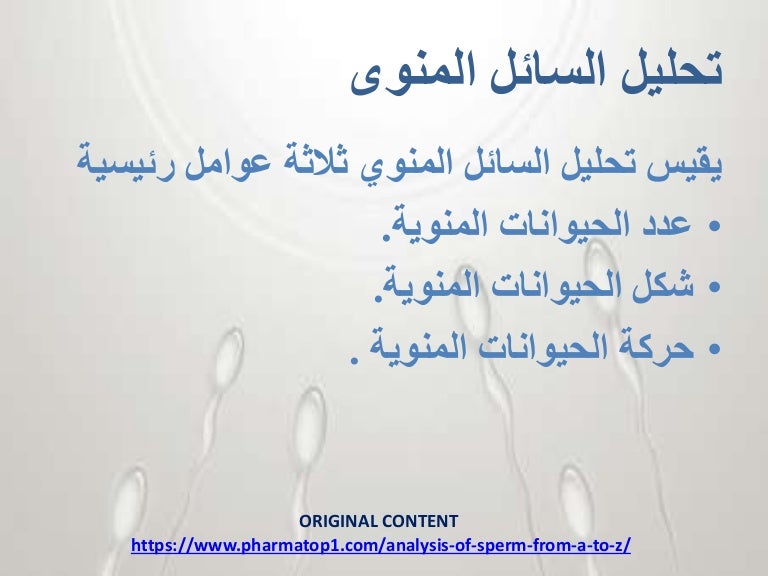 تحليل السائل المنوى

يقيس تحليل السائل المنوي ثلاثة عوامل رئيسية

• عدد الحيوانات المنوية.
• شكل الحيوانات المنوية.
• حركة الحيوانات المنوية .

ORIGINAL CONTENT
https://www.pharmatop1.com/analysis-of-sperm-from-a-to-z/